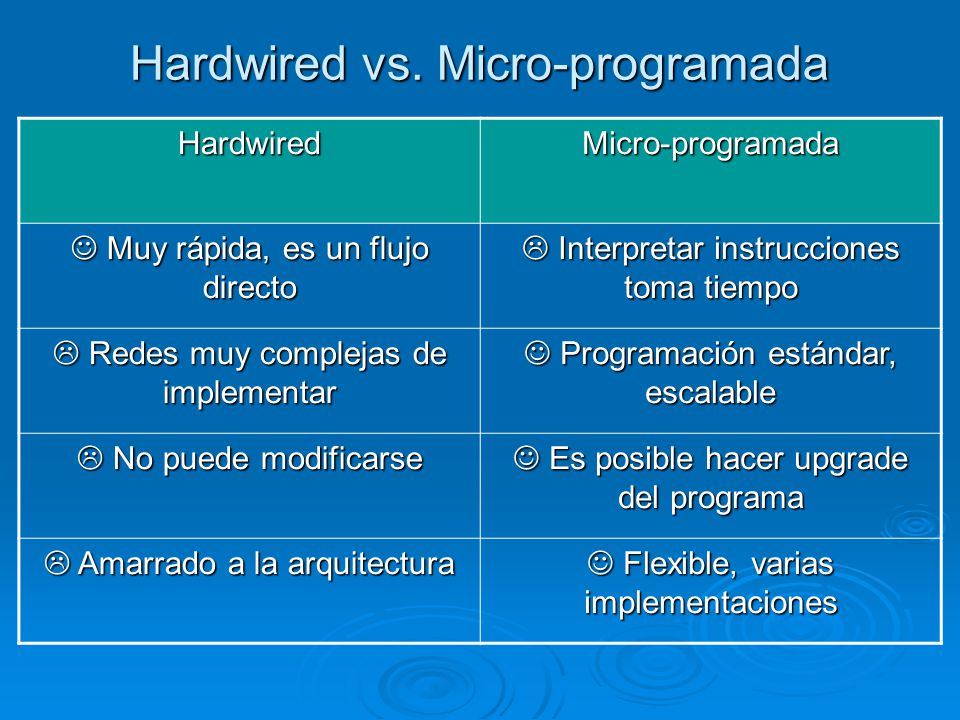 Hardwired vs. Micro-programada

| Hardwired | Micro-programada |
|---|---|
| ☺ Muy rápida, es un flujo directo | ☹ Interpretar instrucciones toma tiempo |
| ☹ Redes muy complejas de implementar | ☺ Programación estándar, escalable |
| ☹ No puede modificarse | ☺ Es posible hacer upgrade del programa |
| ☹ Amarrado a la arquitectura | ☺ Flexible, varias implementaciones |